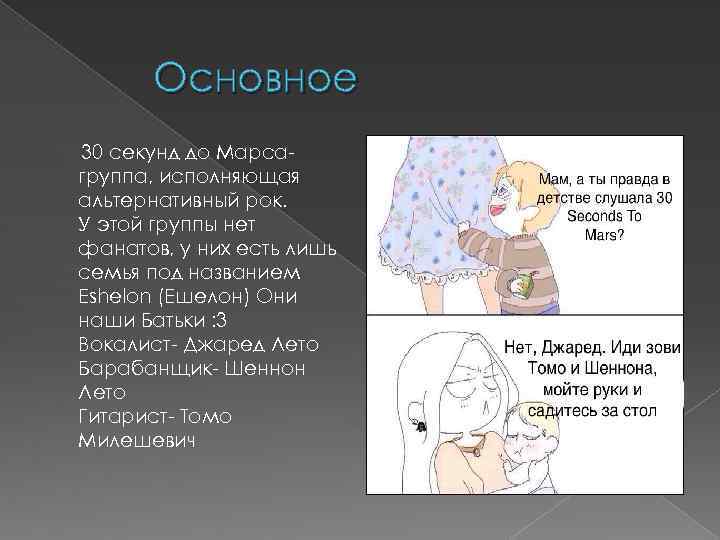 Основное

30 секунд до Марса- группа, исполняющая альтернативный рок. У этой группы нет фанатов, у них есть лишь семья под названием Eshelon (Ешелон) Они наши Батьки :3
Вокалист- Джаред Лето
Барабанщик- Шеннон Лето
Гитарист- Томо Милешевич

Мам, а ты правда в детстве слушала 30 Seconds To Mars?

Нет, Джаред. Иди зови Томо и Шеннона, мойте руки и садитесь за стол